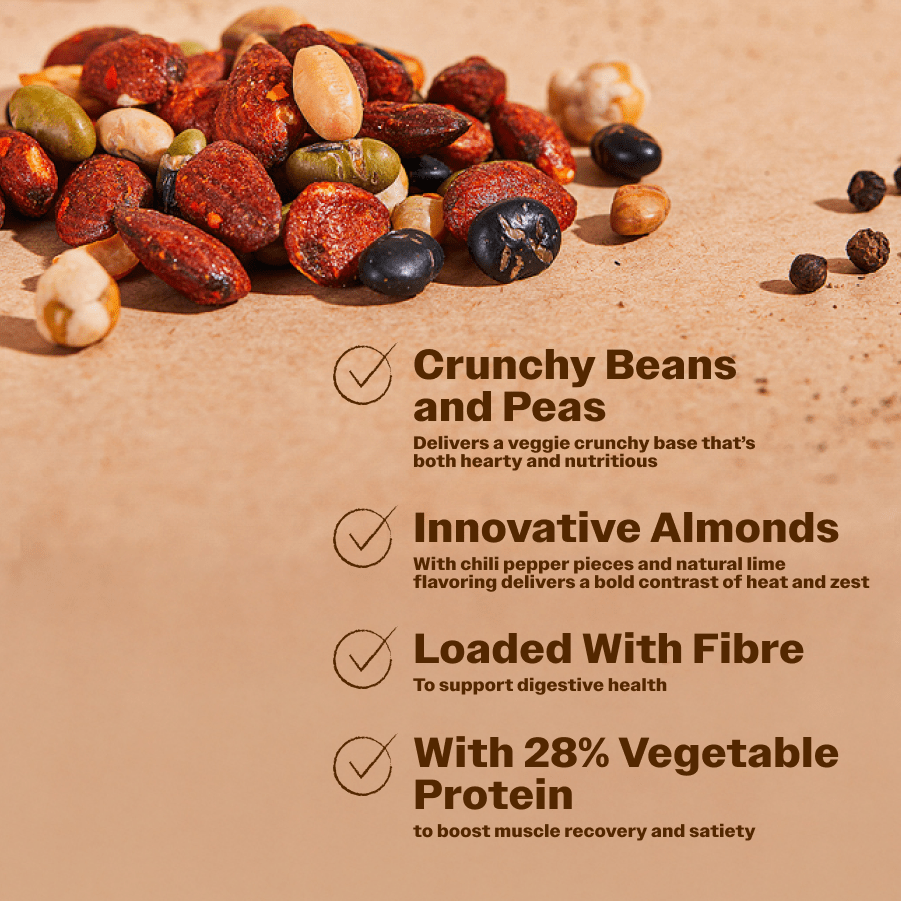 Crunchy Beans and Peas
Delivers a veggie crunchy base that's both hearty and nutritious

Innovative Almonds
With chili pepper pieces and natural lime flavoring delivers a bold contrast of heat and zest

Loaded With Fibre
To support digestive health

With 28% Vegetable Protein
to boost muscle recovery and satiety